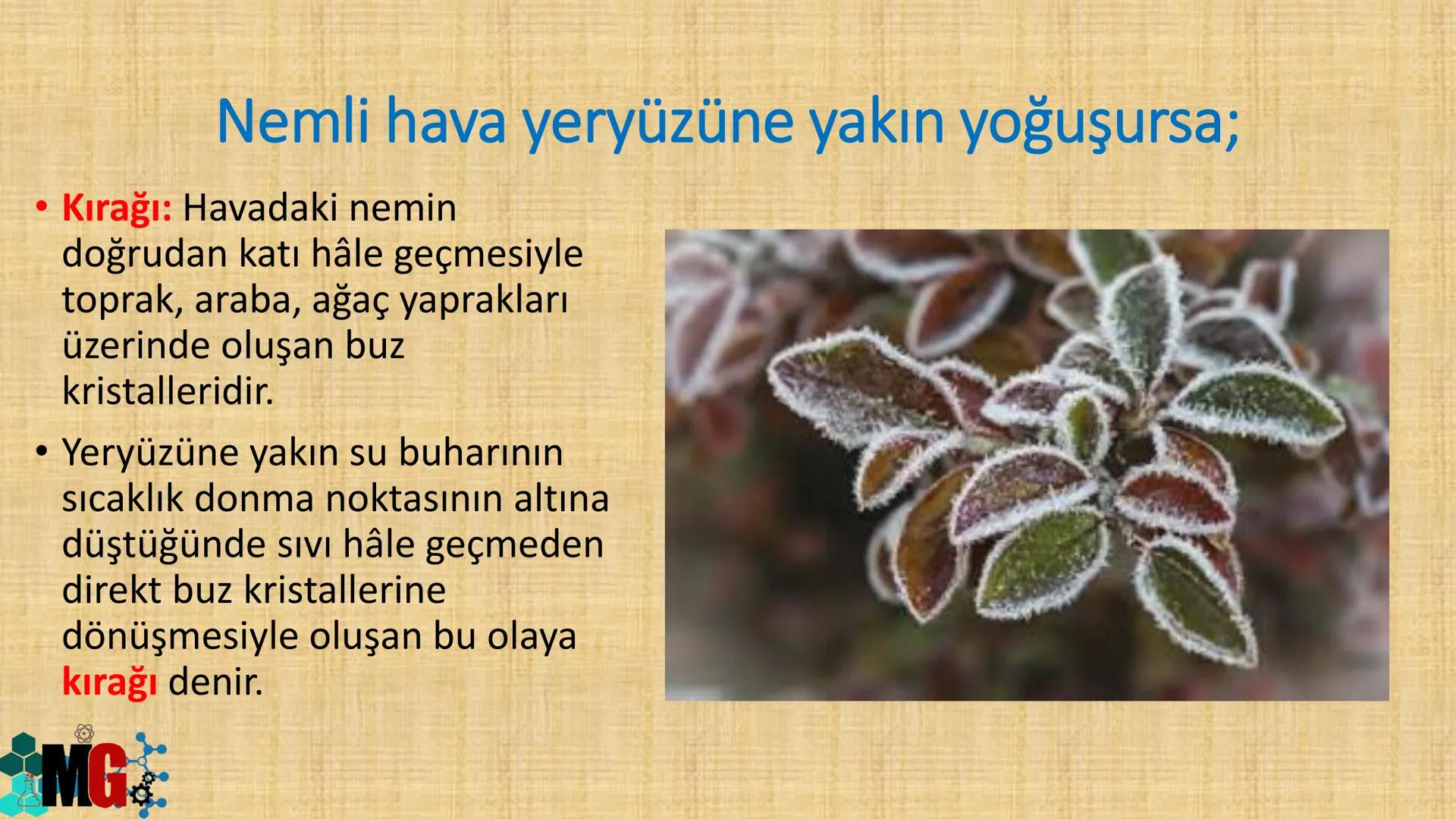 Nemli hava yeryüzüne yakın yoğuşursa;

• Kırağı: Havadaki nemin doğrudan katı hâle geçmesiyle toprak, araba, ağaç yaprakları üzerinde oluşan buz kristalleridir.

• Yeryüzüne yakın su buharının sıcaklık donma noktasının altına düştüğünde sıvı hâle geçmeden direkt buz kristallerine dönüşmesiyle oluşan bu olaya kırağı denir.

MG